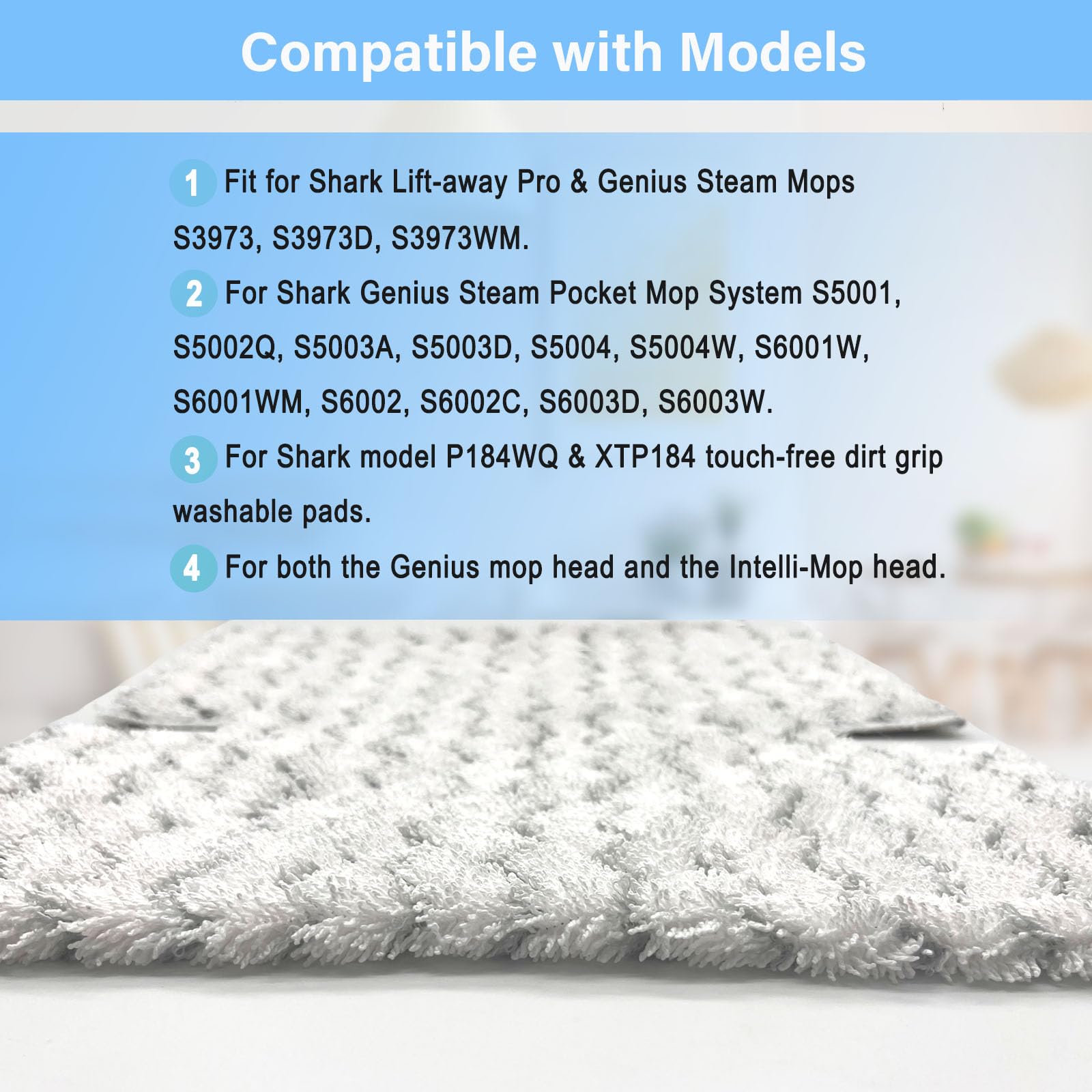 Compatible with Models

1 Fit for Shark Lift-away Pro & Genius Steam Mops S3973, S3973D, S3973WM.

2 For Shark Genius Steam Pocket Mop System S5001, S5002Q, S5003A, S5003D, S5004, S5004W, S6001W, S6001WM, S6002, S6002C, S6003D, S6003W.

3 For Shark model P184WQ & XTP184 touch-free dirt grip washable pads.

4 For both the Genius mop head and the Intelli-Mop head.